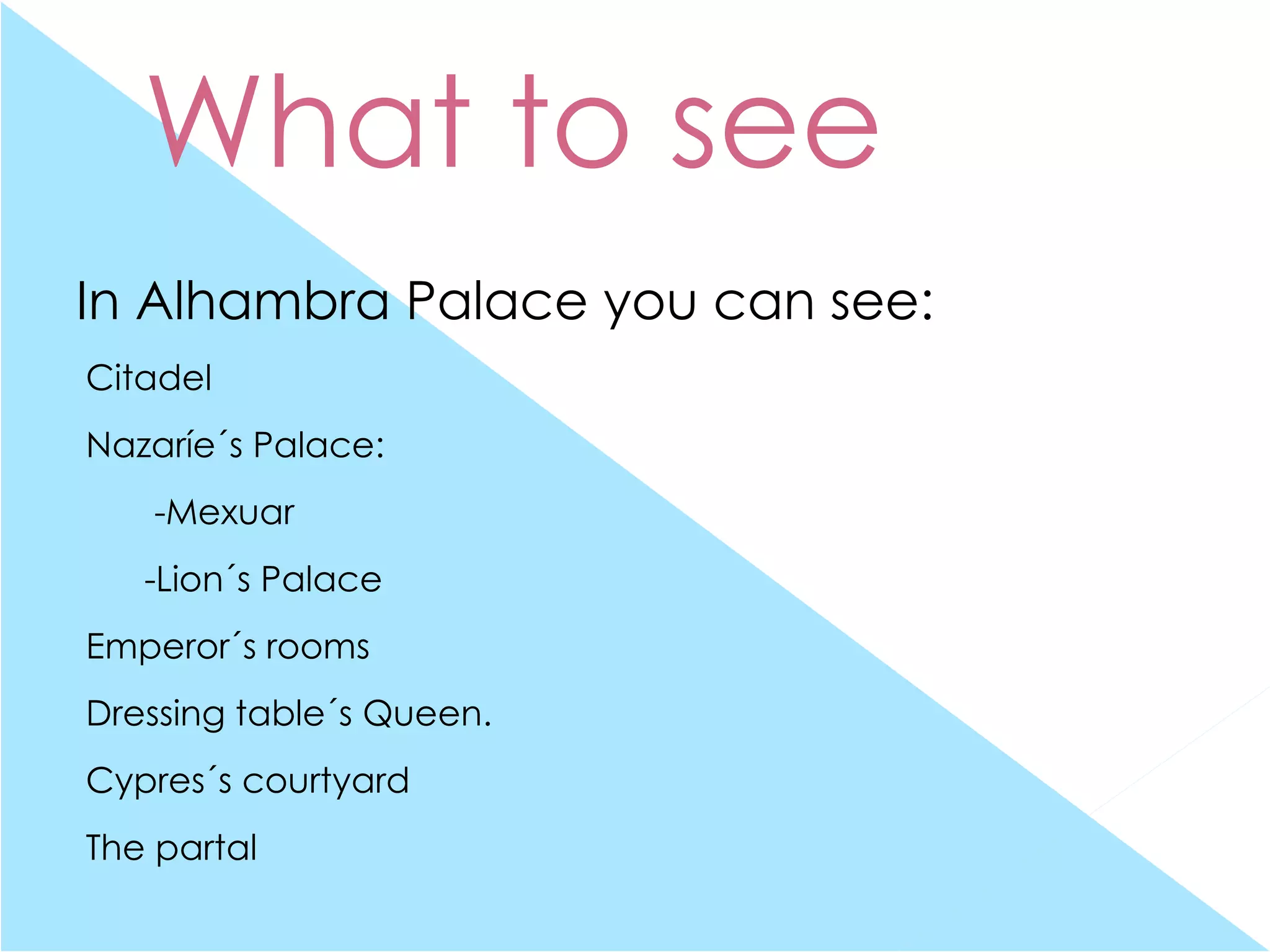 What to see

In Alhambra Palace you can see:

Citadel

Nazaríe´s Palace:

-Mexuar

-Lion´s Palace

Emperor´s rooms

Dressing table´s Queen.

Cypres´s courtyard

The partal